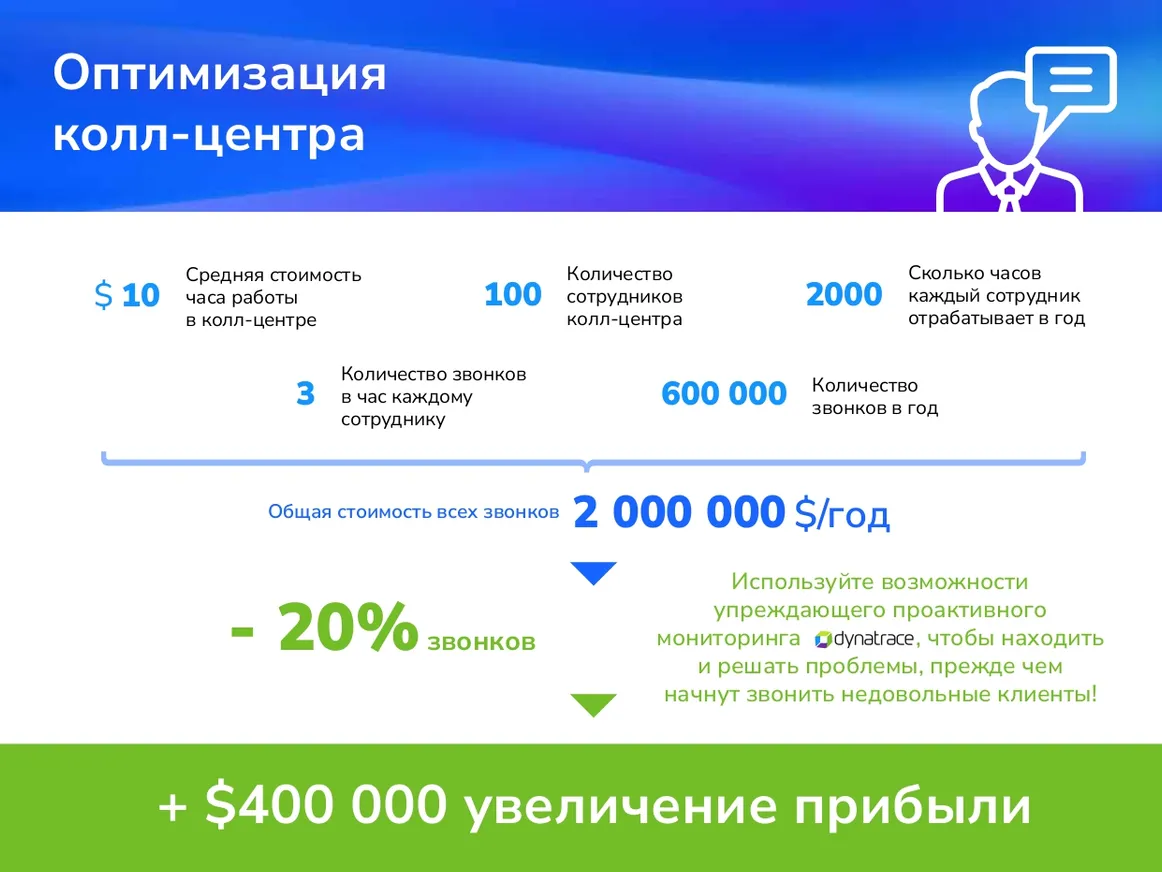 Оптимизация колл-центра

$ 10 Средняя стоимость часа работы в колл-центре

100 Количество сотрудников колл-центра

2000 Сколько часов каждый сотрудник отрабатывает в год

3 Количество звонков в час каждому сотруднику

600 000 Количество звонков в год

Общая стоимость всех звонков 2 000 000 $/год

- 20% звонков

Используйте возможности упреждающего проактивного мониторинга dynatrace, чтобы находить и решать проблемы, прежде чем начнут звонить недовольные клиенты!

+ $400 000 увеличение прибыли